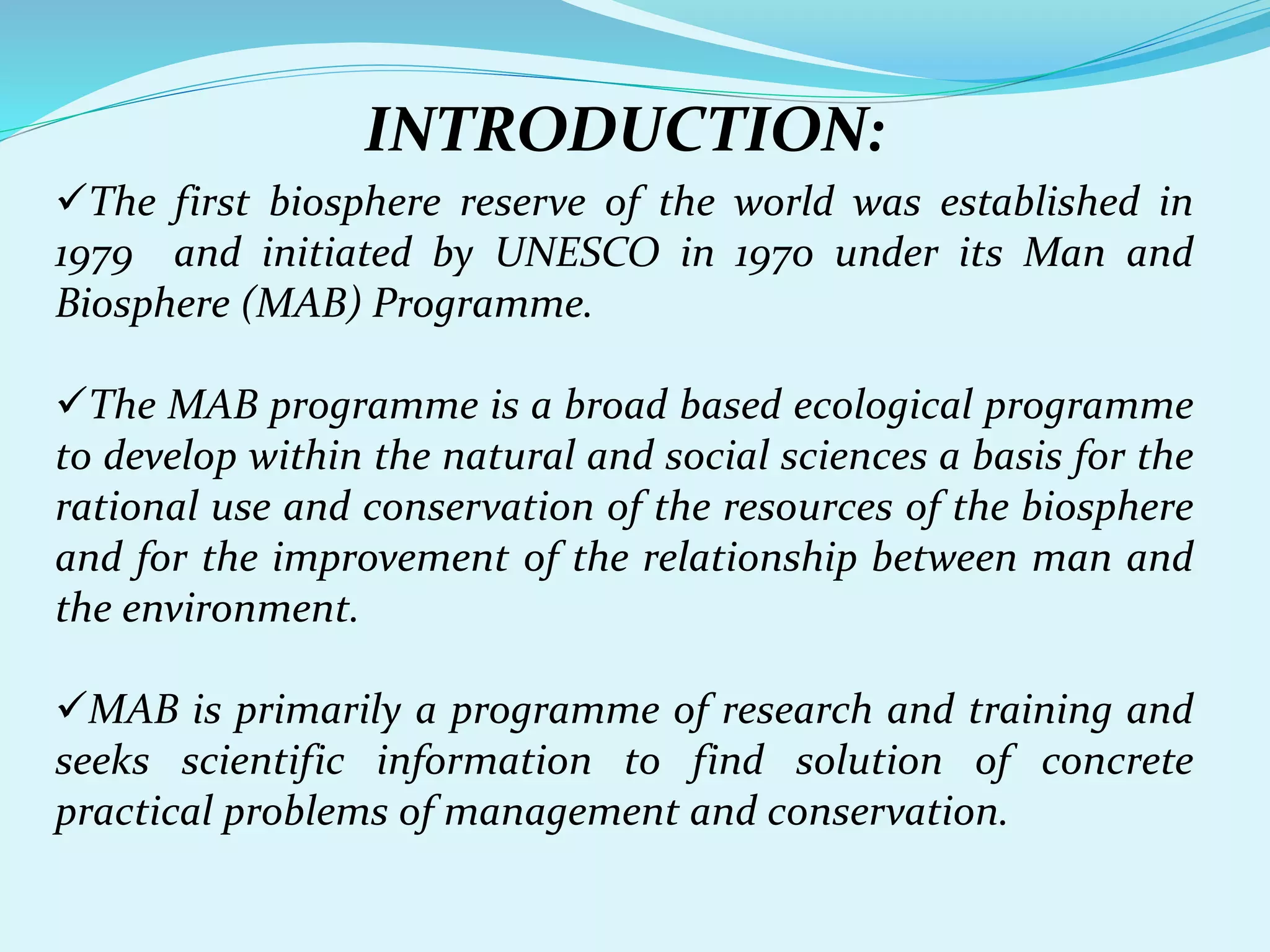 INTRODUCTION:

✓The first biosphere reserve of the world was established in 1979 and initiated by UNESCO in 1970 under its Man and Biosphere (MAB) Programme.

✓The MAB programme is a broad based ecological programme to develop within the natural and social sciences a basis for the rational use and conservation of the resources of the biosphere and for the improvement of the relationship between man and the environment.

✓MAB is primarily a programme of research and training and seeks scientific information to find solution of concrete practical problems of management and conservation.